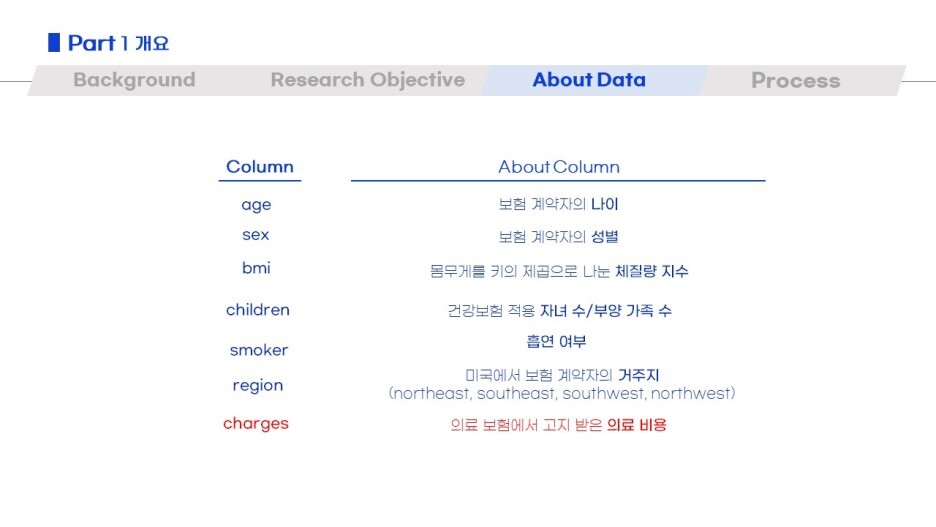 Part 1 개요

Background Research Objective About Data Process

| Column | About Column |
|---|---|
| age | 보험 계약자의 나이 |
| sex | 보험 계약자의 성별 |
| bmi | 몸무게를 키의 제곱으로 나눈 체질량 지수 |
| children | 건강보험 적용 자녀 수/부양 가족 수 |
| smoker | 흡연 여부 |
| region | 미국에서 보험 계약자의 거주지 (northeast, southeast, southwest, northwest) |
| charges | 의료 보험에서 고지 받은 의료 비용 |